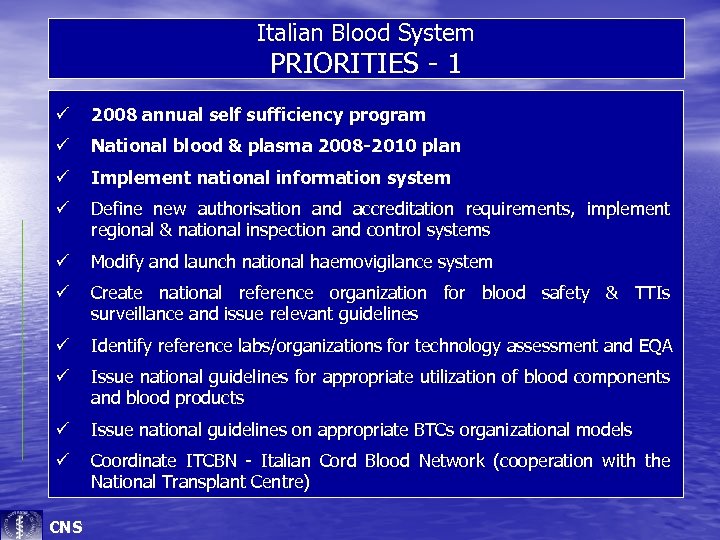 Italian Blood System
PRIORITIES - 1

✓ 2008 annual self sufficiency program
✓ National blood & plasma 2008-2010 plan
✓ Implement national information system
✓ Define new authorisation and accreditation requirements, implement regional & national inspection and control systems
✓ Modify and launch national haemovigilance system
✓ Create national reference organization for blood safety & TTIs surveillance and issue relevant guidelines
✓ Identify reference labs/organizations for technology assessment and EQA
✓ Issue national guidelines for appropriate utilization of blood components and blood products
✓ Issue national guidelines on appropriate BTCs organizational models
✓ Coordinate ITCBN - Italian Cord Blood Network (cooperation with the National Transplant Centre)

CNS